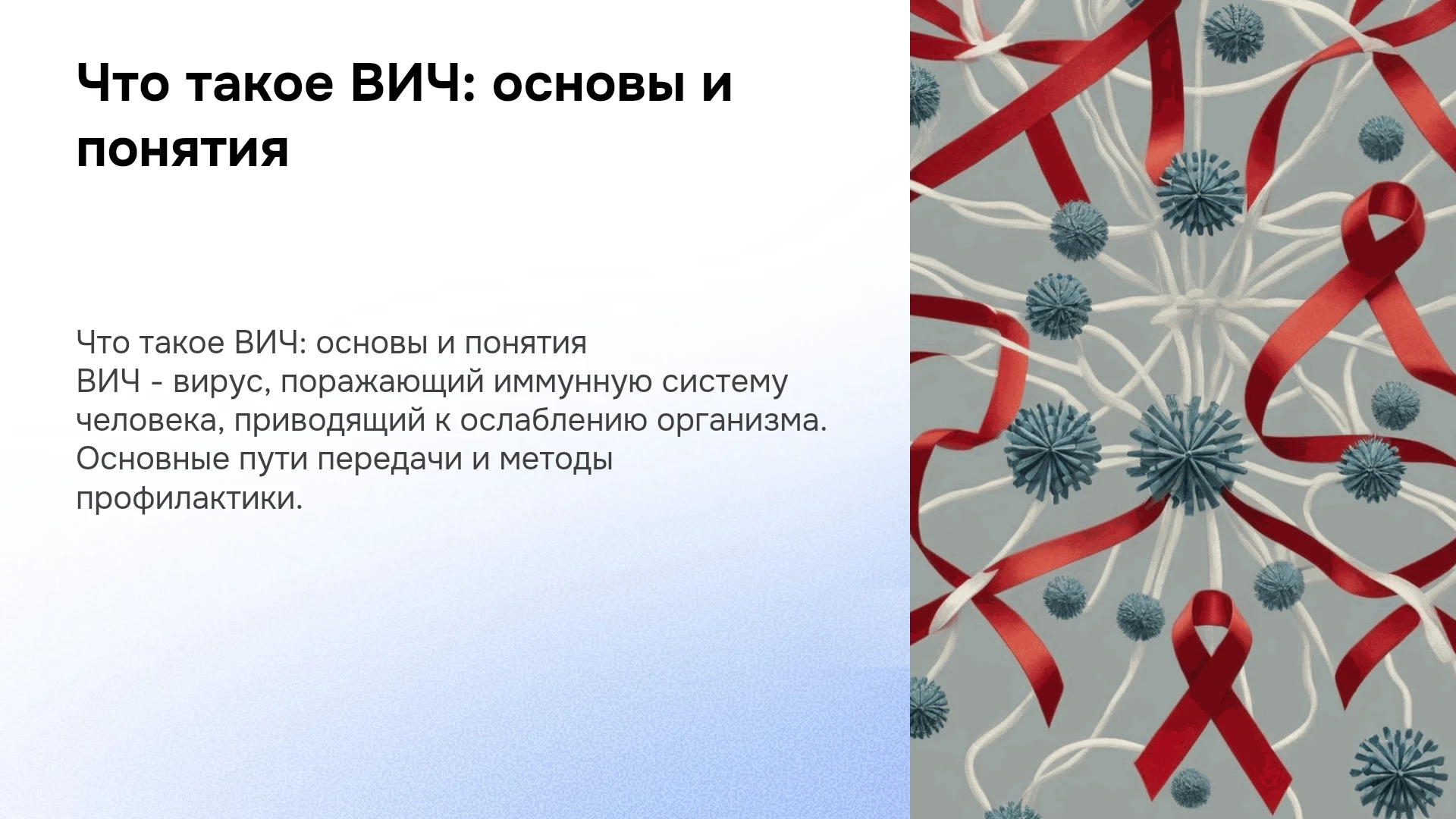 Что такое ВИЧ: основы и понятия

Что такое ВИЧ: основы и понятия
ВИЧ - вирус, поражающий иммунную систему человека, приводящий к ослаблению организма. Основные пути передачи и методы профилактики.